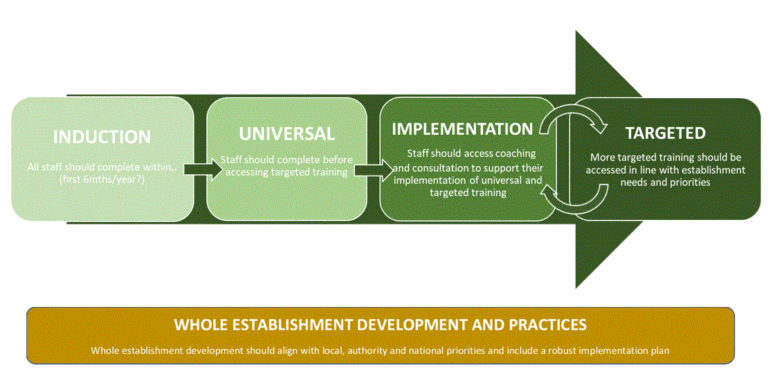 INDUCTION

All staff should complete within.. (first 6mths/year?)

UNIVERSAL

Staff should complete before accessing targeted training

IMPLEMENTATION

Staff should access coaching and consultation to support their implementation of universal and targeted training

TARGETED

More targeted training should be accessed in line with establishment needs and priorities

WHOLE ESTABLISHMENT DEVELOPMENT AND PRACTICES

Whole establishment development should align with local, authority and national priorities and include a robust implementation plan